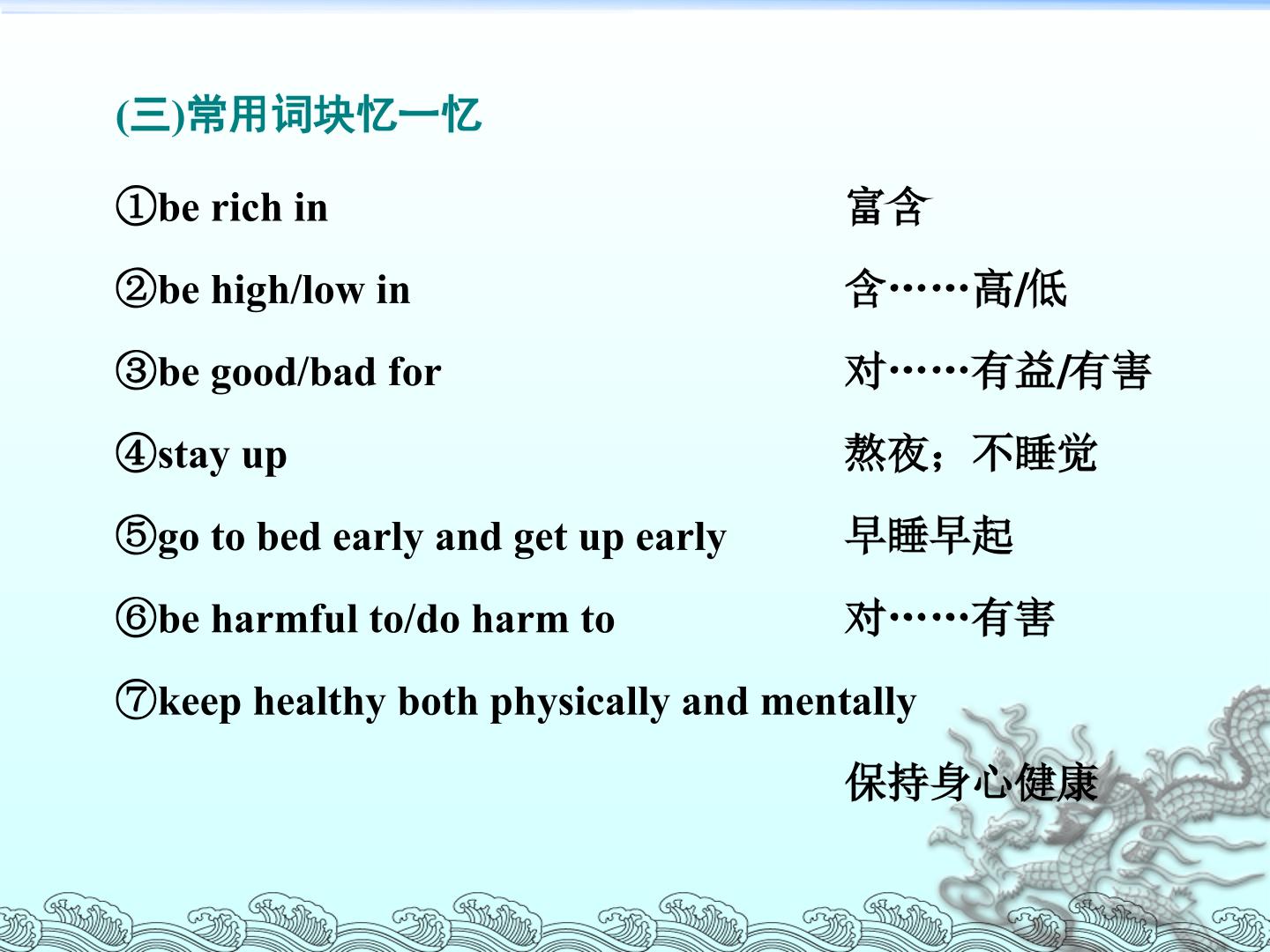 (三)常用词块忆一忆

①be rich in 富含

②be high/low in 含……高/低

③be good/bad for 对……有益/有害

④stay up 熬夜；不睡觉

⑤go to bed early and get up early 早睡早起

⑥be harmful to/do harm to 对……有害

⑦keep healthy both physically and mentally

保持身心健康